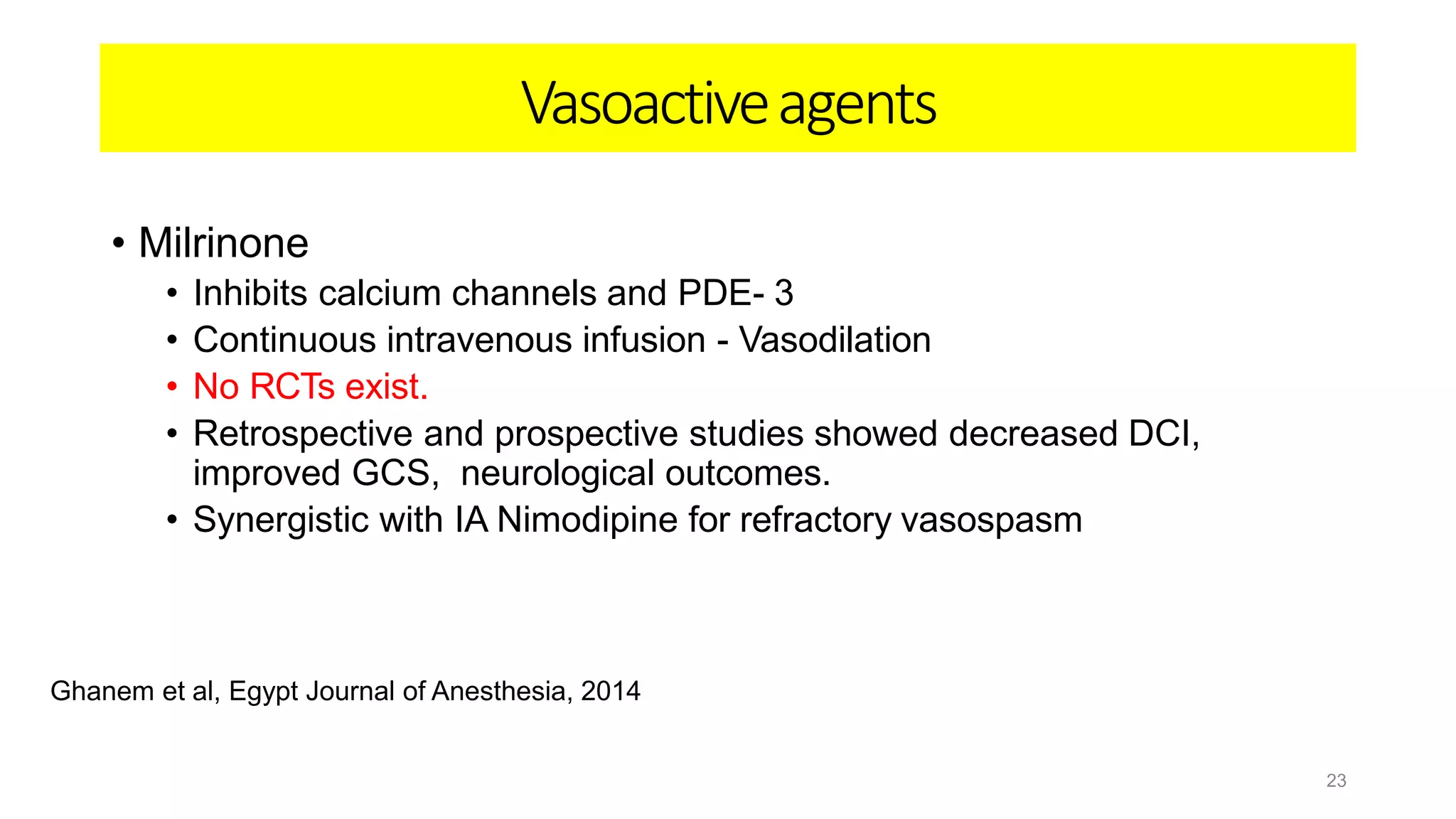 Vasoactive agents

• Milrinone
  • Inhibits calcium channels and PDE- 3
  • Continuous intravenous infusion - Vasodilation
  • No RCTs exist.
  • Retrospective and prospective studies showed decreased DCI, improved GCS, neurological outcomes.
  • Synergistic with IA Nimodipine for refractory vasospasm

Ghanem et al, Egypt Journal of Anesthesia, 2014

23